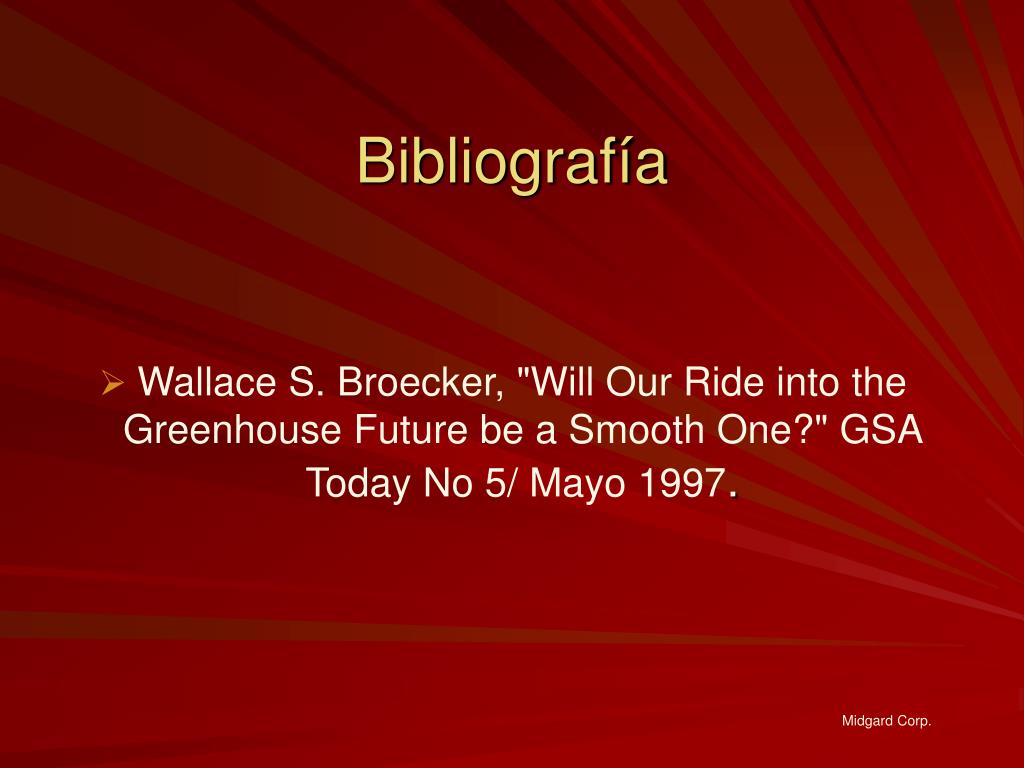 Bibliografía

➢ Wallace S. Broecker, "Will Our Ride into the Greenhouse Future be a Smooth One?" GSA Today No 5/ Mayo 1997.

Midgard Corp.